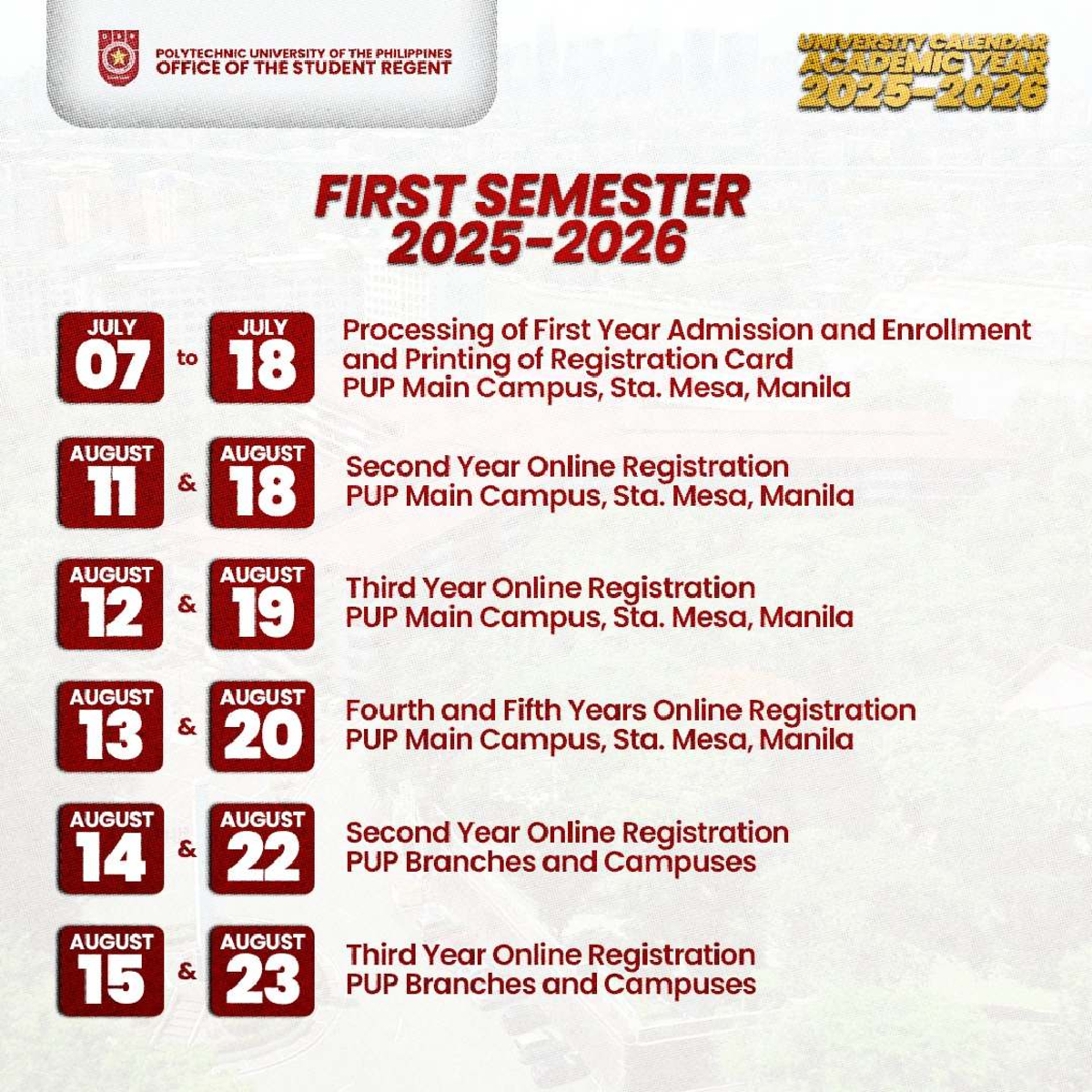 POLYTECHNIC UNIVERSITY OF THE PHILIPPINES
OFFICE OF THE STUDENT REGENT

UNIVERSITY CALENDAR
ACADEMIC YEAR
2025-2026

FIRST SEMESTER
2025-2026

JULY 07 to JULY 18
Processing of First Year Admission and Enrollment and Printing of Registration Card
PUP Main Campus, Sta. Mesa, Manila

AUGUST 11 & AUGUST 18
Second Year Online Registration
PUP Main Campus, Sta. Mesa, Manila

AUGUST 12 & AUGUST 19
Third Year Online Registration
PUP Main Campus, Sta. Mesa, Manila

AUGUST 13 & AUGUST 20
Fourth and Fifth Years Online Registration
PUP Main Campus, Sta. Mesa, Manila

AUGUST 14 & AUGUST 22
Second Year Online Registration
PUP Branches and Campuses

AUGUST 15 & AUGUST 23
Third Year Online Registration
PUP Branches and Campuses